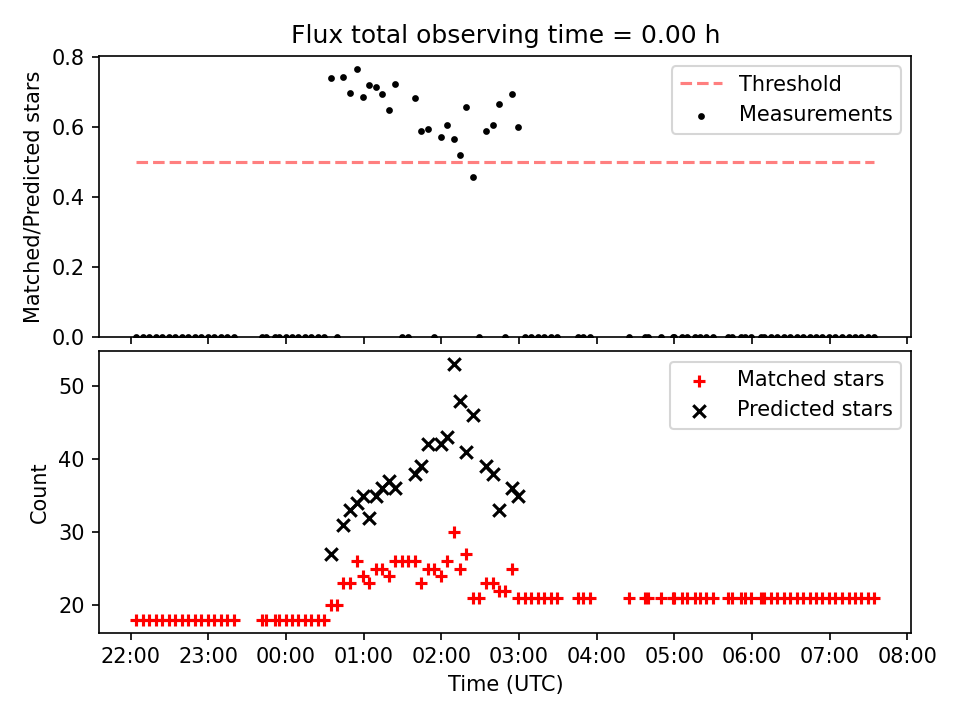 Flux total observing time = 0.00 h

Matched/Predicted stars

0.8
0.6
0.4
0.2
0.0

Threshold
Measurements

Count

50
40
30
20

Matched stars
Predicted stars

22:00 23:00 00:00 01:00 02:00 03:00 04:00 05:00 06:00 07:00 08:00

Time (UTC)